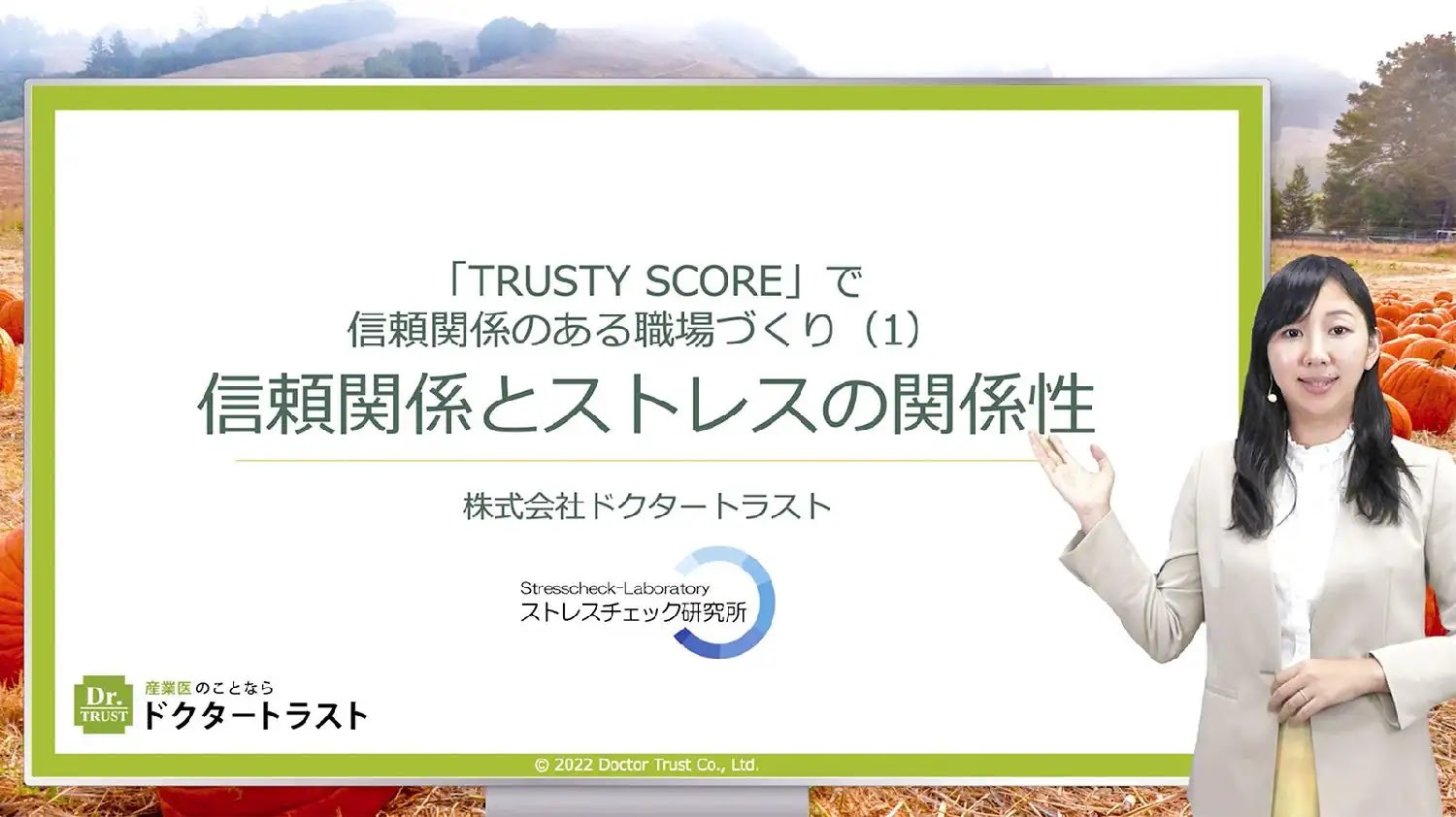 「TRUSTY SCORE」で
信頼関係のある職場づくり（1）
信頼関係とストレスの関係性

株式会社ドクタートラスト

Stresscheck-Laboratory
ストレスチェック研究所

Dr. TRUST 産業医のことなら ドクタートラスト

© 2022 Doctor Trust Co., Ltd.